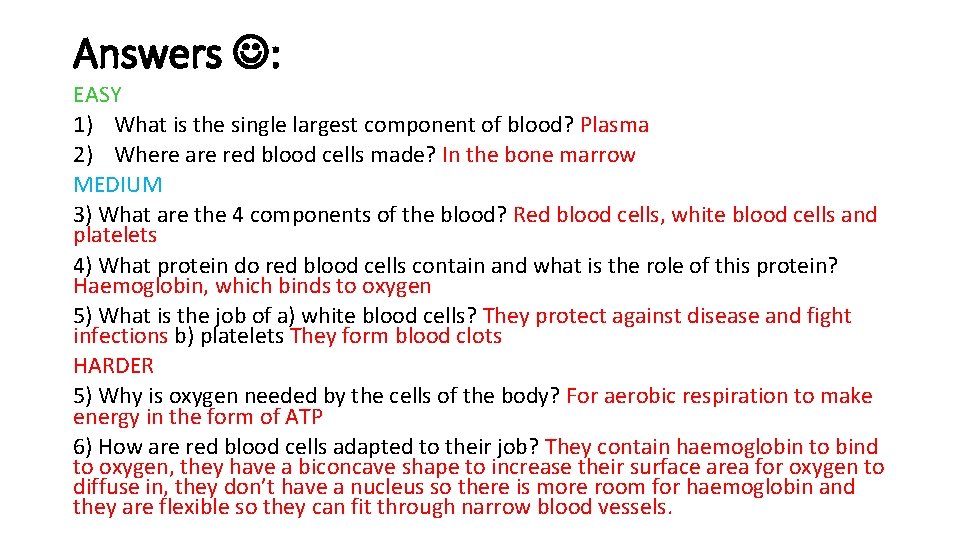 Answers ☺:

EASY

1) What is the single largest component of blood? Plasma

2) Where are red blood cells made? In the bone marrow

MEDIUM

3) What are the 4 components of the blood? Red blood cells, white blood cells and platelets

4) What protein do red blood cells contain and what is the role of this protein? Haemoglobin, which binds to oxygen

5) What is the job of a) white blood cells? They protect against disease and fight infections b) platelets They form blood clots

HARDER

5) Why is oxygen needed by the cells of the body? For aerobic respiration to make energy in the form of ATP

6) How are red blood cells adapted to their job? They contain haemoglobin to bind to oxygen, they have a biconcave shape to increase their surface area for oxygen to diffuse in, they don't have a nucleus so there is more room for haemoglobin and they are flexible so they can fit through narrow blood vessels.